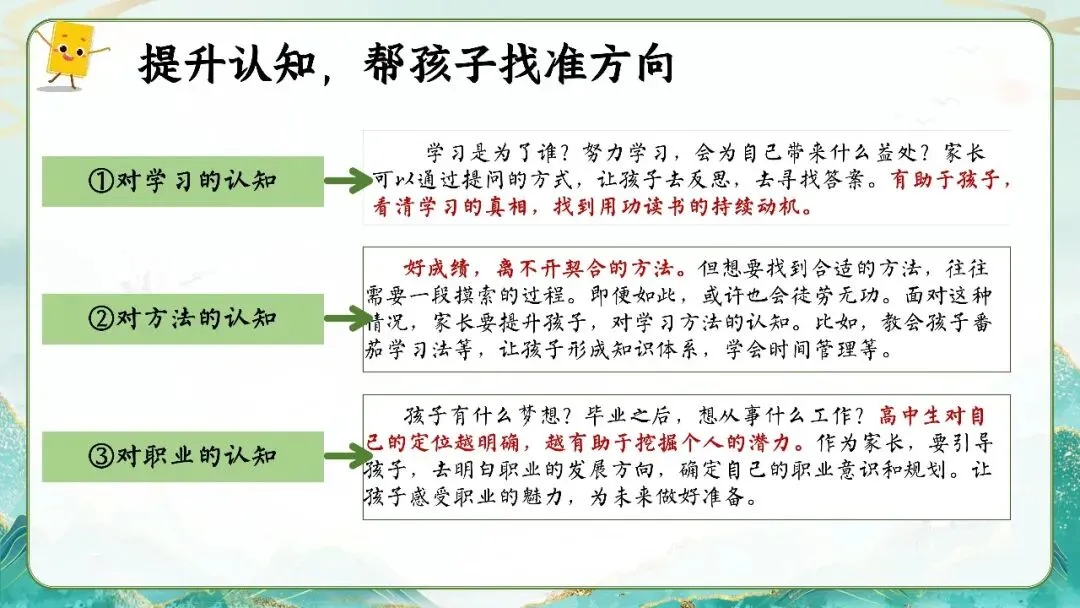 提升认知，帮孩子找准方向

①对学习的认知

学习是为了谁？努力学习，会为自己带来什么益处？家长可以通过提问的方式，让孩子去反思，去寻找答案。有助于孩子，看清学习的真相，找到用功读书的持续动机。

②对方法的认知

好成绩，离不开契合的方法。但想要找到合适的方法，往往需要一段摸索的过程。即便如此，或许也会徒劳无功。面对这种情况，家长要提升孩子，对学习方法的认知。比如，教会孩子番茄学习法等，让孩子形成知识体系，学会时间管理等。

③对职业的认知

孩子有什么梦想？毕业之后，想从事什么工作？高中生对自己的定位越明确，越有助于挖掘个人的潜力。作为家长，要引导孩子，去明白职业的发展方向，确定自己的职业意识和规划。让孩子感受职业的魅力，为未来做好准备。